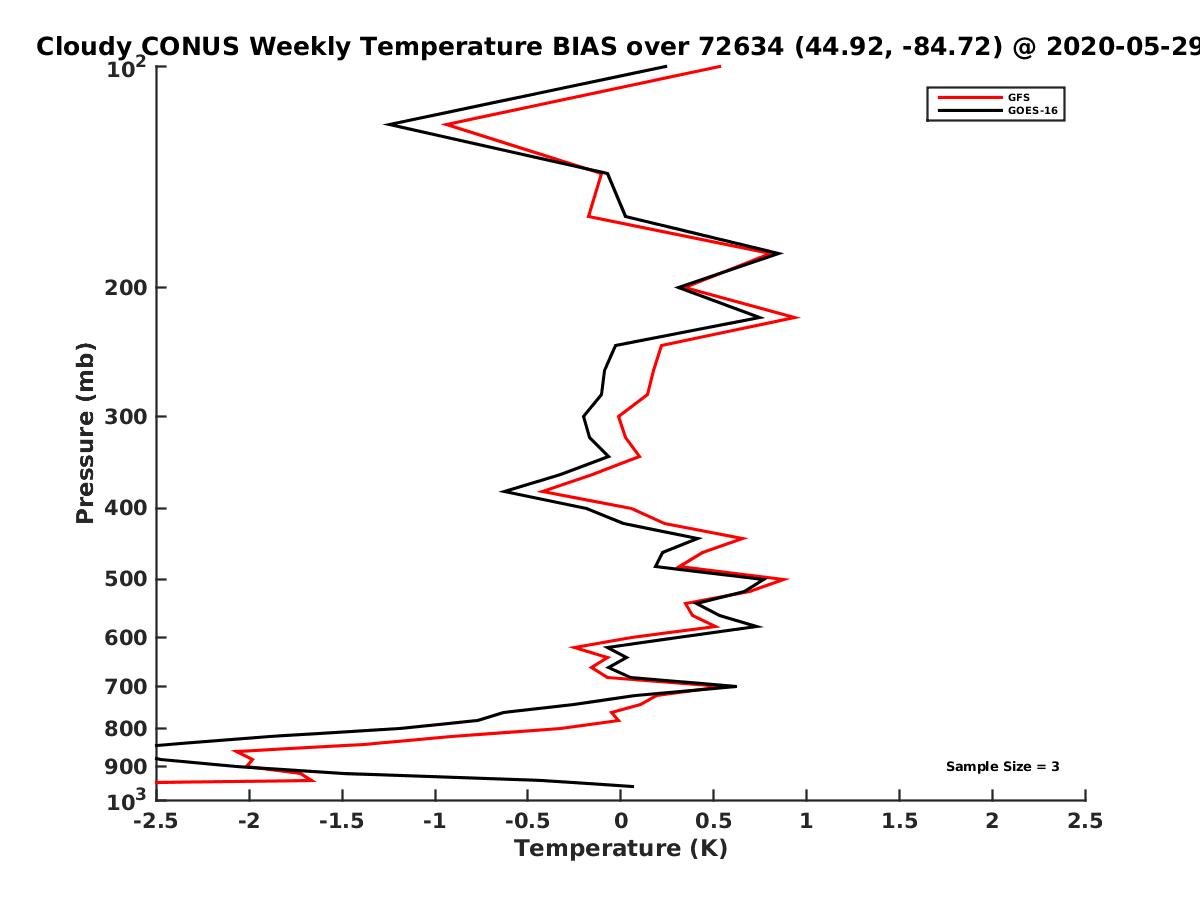 Cloudy CONUS Weekly Temperature BIAS over 72634 (44.92, -84.72) @ 2020-05-29

GFS
GOES-16

Pressure (mb)

$10^2$
200
300
400
500
600
700
800
900
$10^3$

Sample Size = 3

-2.5 -2 -1.5 -1 -0.5 0 0.5 1 1.5 2 2.5

Temperature (K)